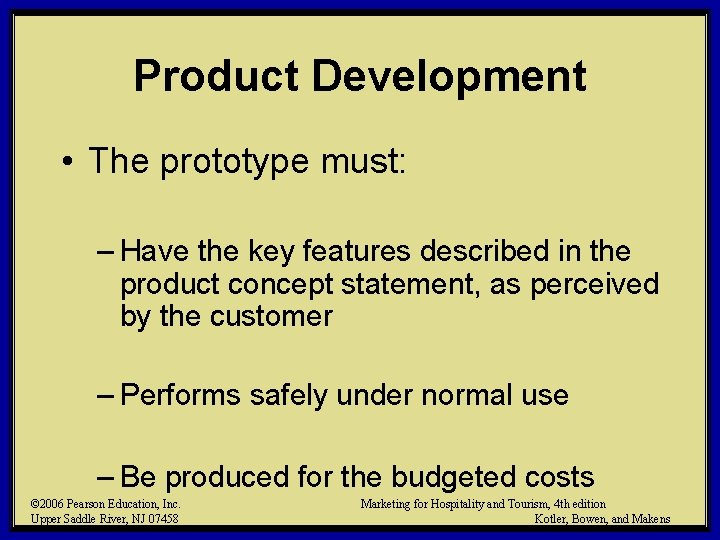 Product Development

• The prototype must:

– Have the key features described in the product concept statement, as perceived by the customer

– Performs safely under normal use

– Be produced for the budgeted costs

©2006 Pearson Education, Inc.
Upper Saddle River, NJ 07458

Marketing for Hospitality and Tourism, 4th edition
Kotler, Bowen, and Makens